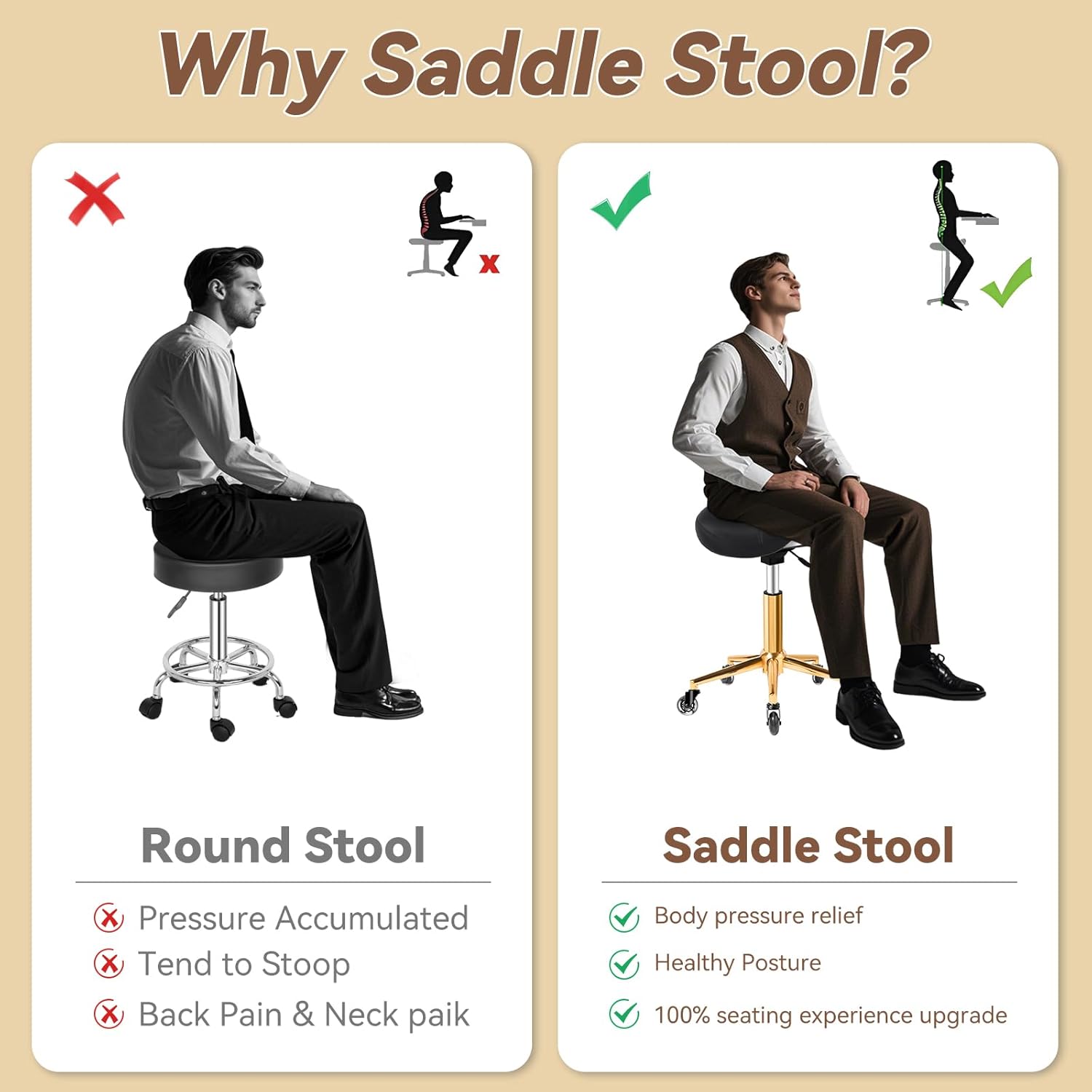 Why Saddle Stool?

Round Stool

Pressure Accumulated
Tend to Stoop
Back Pain & Neck paik

Saddle Stool

Body pressure relief
Healthy Posture
100% seating experience upgrade